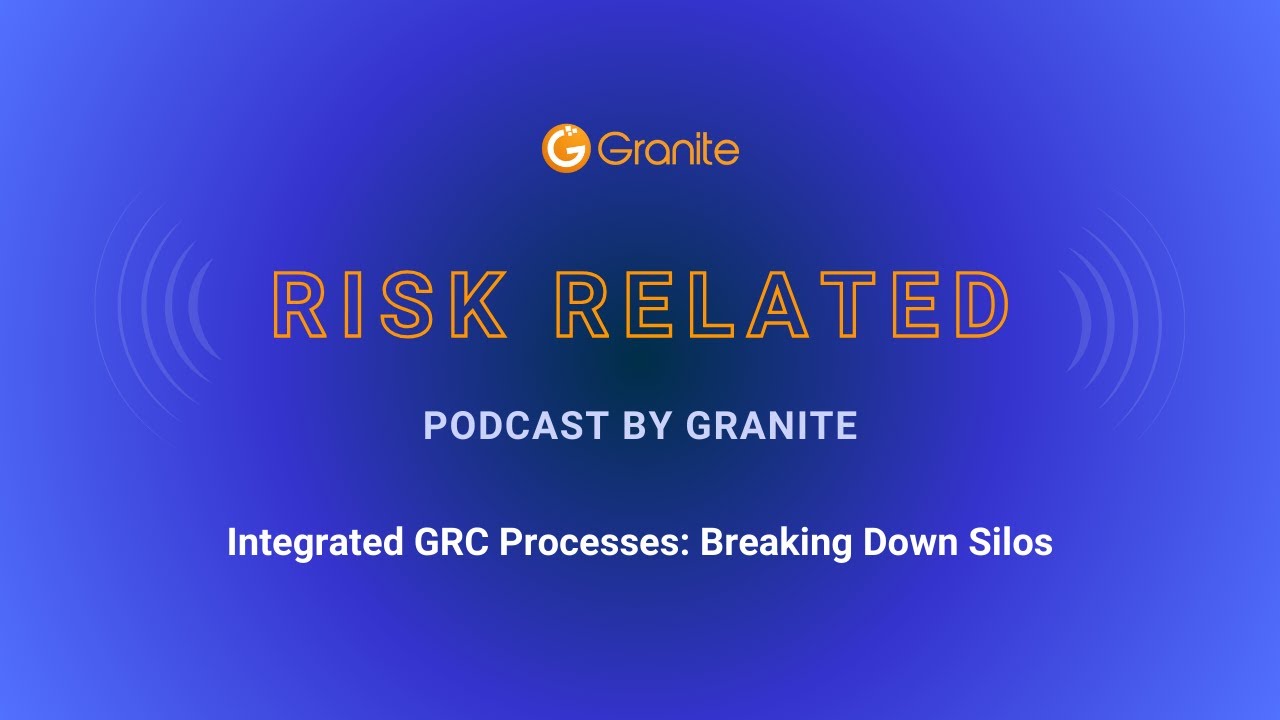 Granite

RISK RELATED

PODCAST BY GRANITE

Integrated GRC Processes: Breaking Down Silos